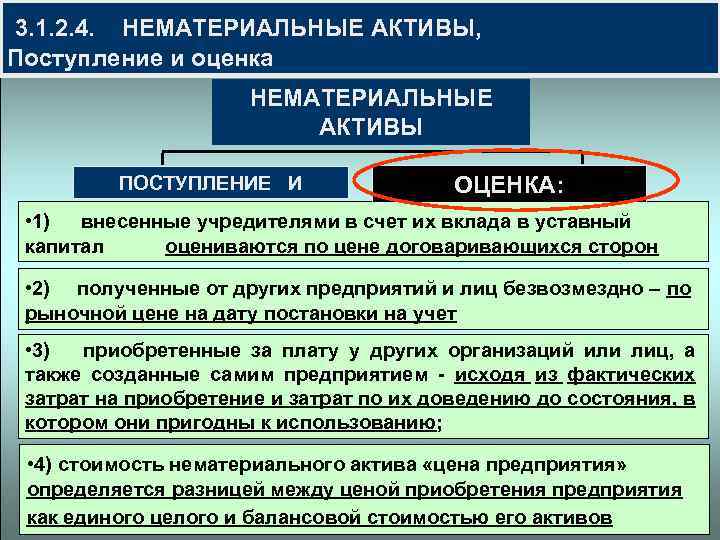 3.1.2.4. НЕМАТЕРИАЛЬНЫЕ АКТИВЫ,
Поступление и оценка

НЕМАТЕРИАЛЬНЫЕ АКТИВЫ

ПОСТУПЛЕНИЕ И

ОЦЕНКА:

•1) внесенные учредителями в счет их вклада в уставный капитал оцениваются по цене договаривающихся сторон

•2) полученные от других предприятий и лиц безвозмездно – по рыночной цене на дату постановки на учет

•3) приобретенные за плату у других организаций или лиц, а также созданные самим предприятием - исходя из фактических затрат на приобретение и затрат по их доведению до состояния, в котором они пригодны к использованию;

•4) стоимость нематериального актива «цена предприятия» определяется разницей между ценой приобретения предприятия как единого целого и балансовой стоимостью его активов